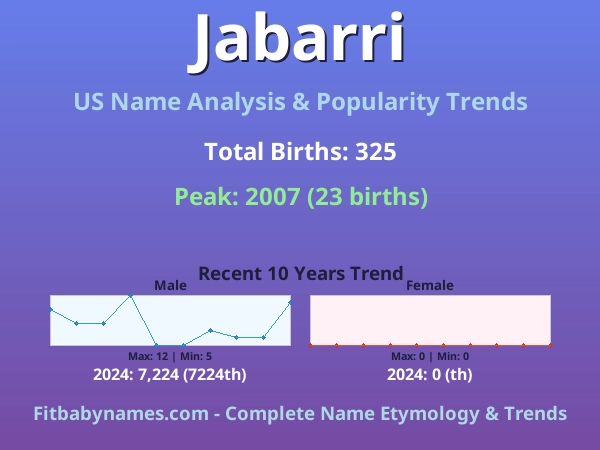 Jabarri

US Name Analysis & Popularity Trends

Total Births: 325

Peak: 2007 (23 births)

Recent 10 Years Trend

Male

Max: 12 | Min: 5

2024: 7,224 (7224th)

Female

Max: 0 | Min: 0

2024: 0 (th)

Fitbabynames.com - Complete Name Etymology & Trends